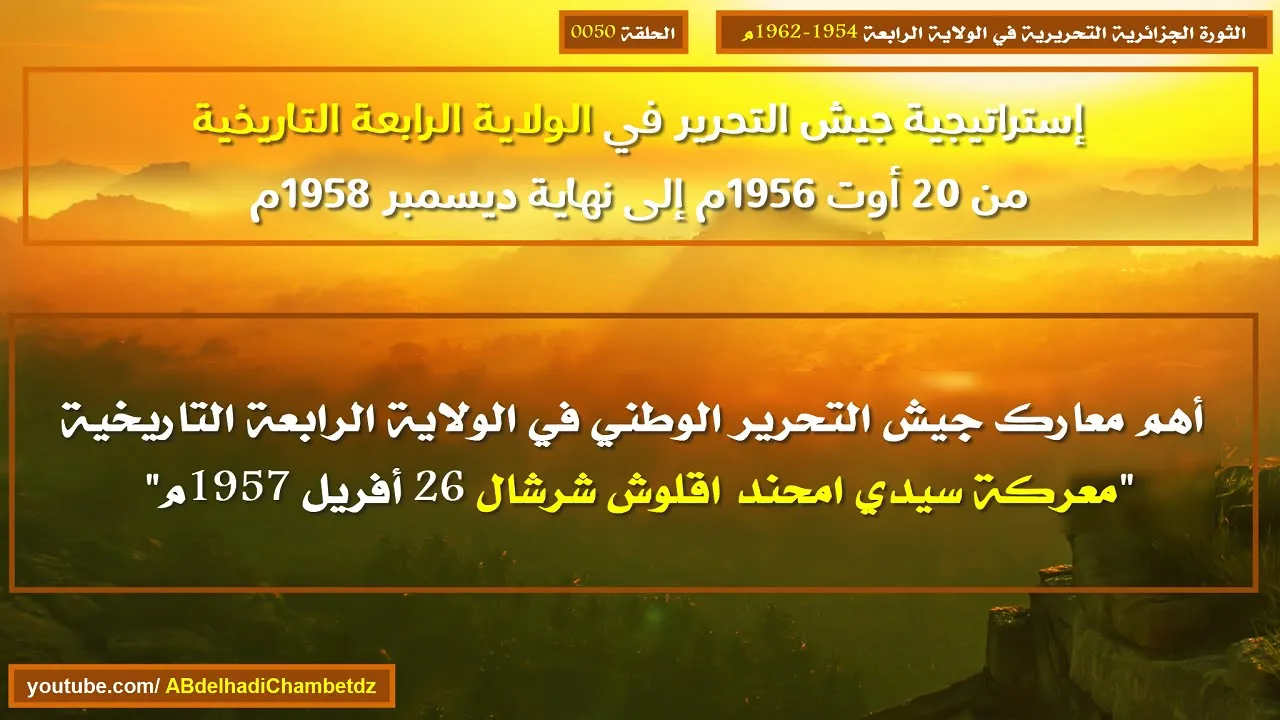 الثورة الجزائرية التحريرية في الولاية الرابعة 1954-1962م

الحلقة 0050

إستراتيجية جيش التحرير في الولاية الرابعة التاريخية

من 20 أوت 1956م إلى نهاية ديسمبر 1958م

أهم معارك جيش التحرير الوطني في الولاية الرابعة التاريخية

"معركة سيدي امحند اقلوش شرشال 26 أفريل 1957م"

youtube.com/ ABdelhadiChambetdz